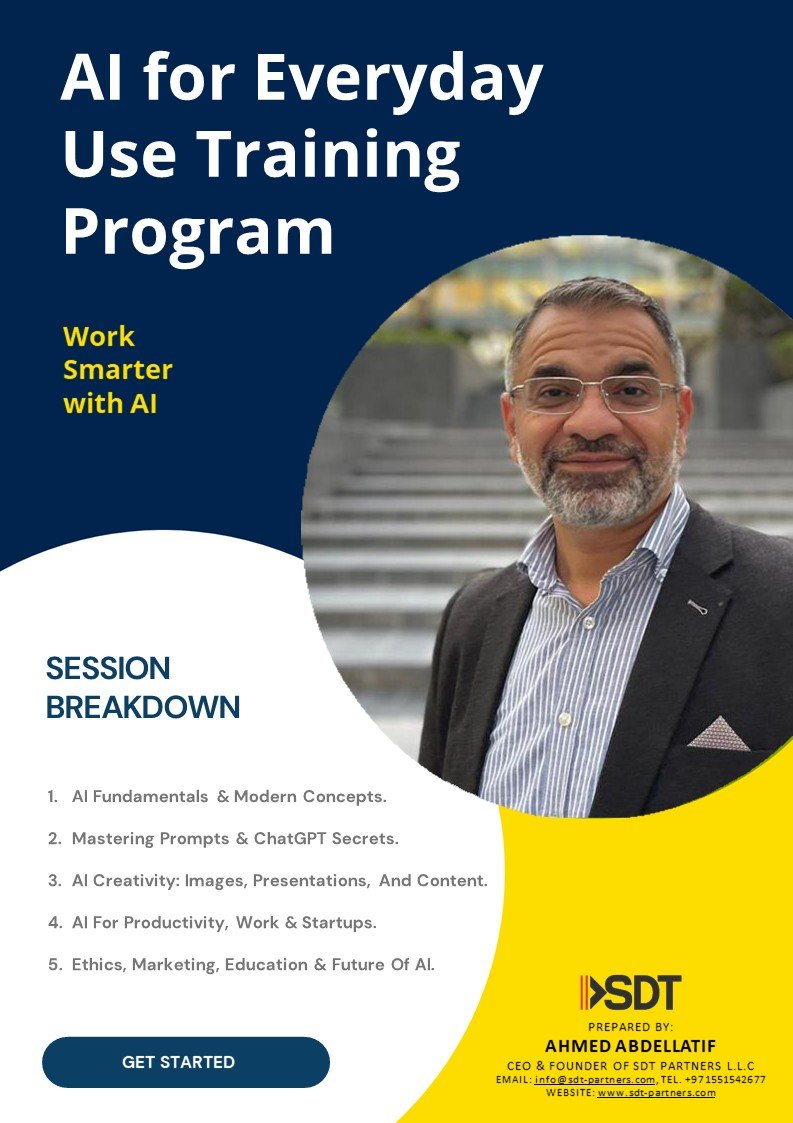 AI for Everyday Use Training Program

Work Smarter with AI

SESSION BREAKDOWN

1. AI Fundamentals & Modern Concepts.
2. Mastering Prompts & ChatGPT Secrets.
3. AI Creativity: Images, Presentations, And Content.
4. AI For Productivity, Work & Startups.
5. Ethics, Marketing, Education & Future Of AI.

GET STARTED

SDT

PREPARED BY:
AHMED ABDELLATIF
CEO & FOUNDER OF SDT PARTNERS L.L.C
EMAIL: info@sdt-partners.com, TEL. +971551542677
WEBSITE: www.sdt-partners.com